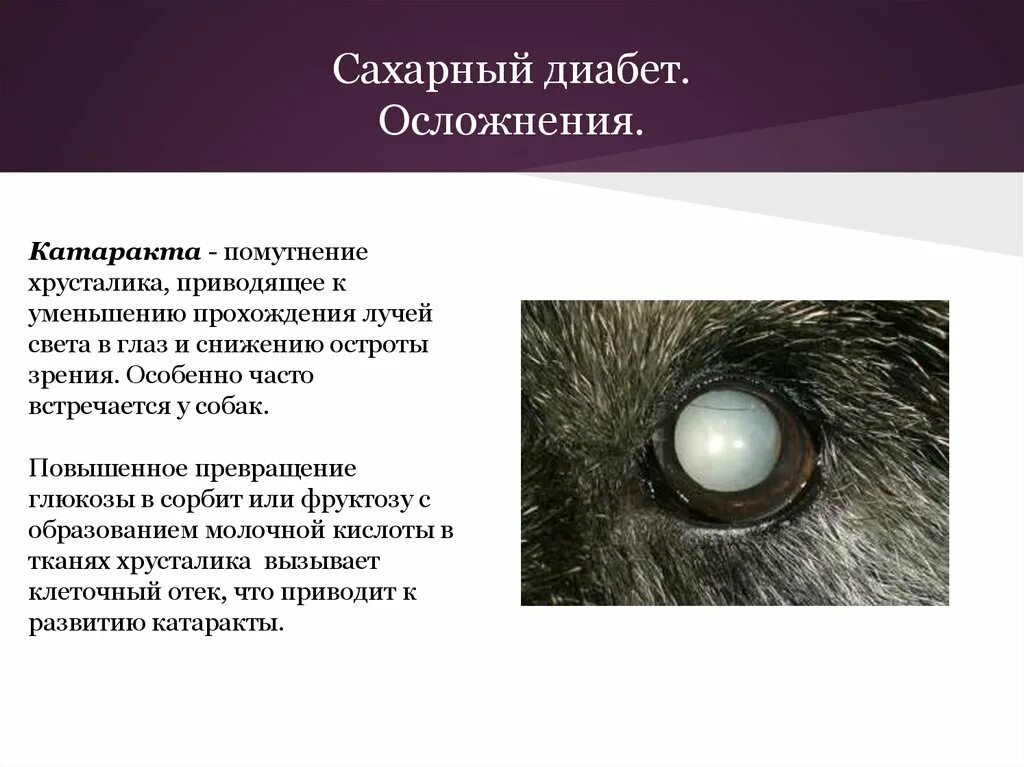 Сахарный диабет.
Осложнения.

Катаракта - помутнение хрусталика, приводящее к уменьшению прохождения лучей света в глаз и снижению остроты зрения. Особенно часто встречается у собак.

Повышенное превращение глюкозы в сорбит или фруктозу с образованием молочной кислоты в тканях хрусталика вызывает клеточный отек, что приводит к развитию катаракты.